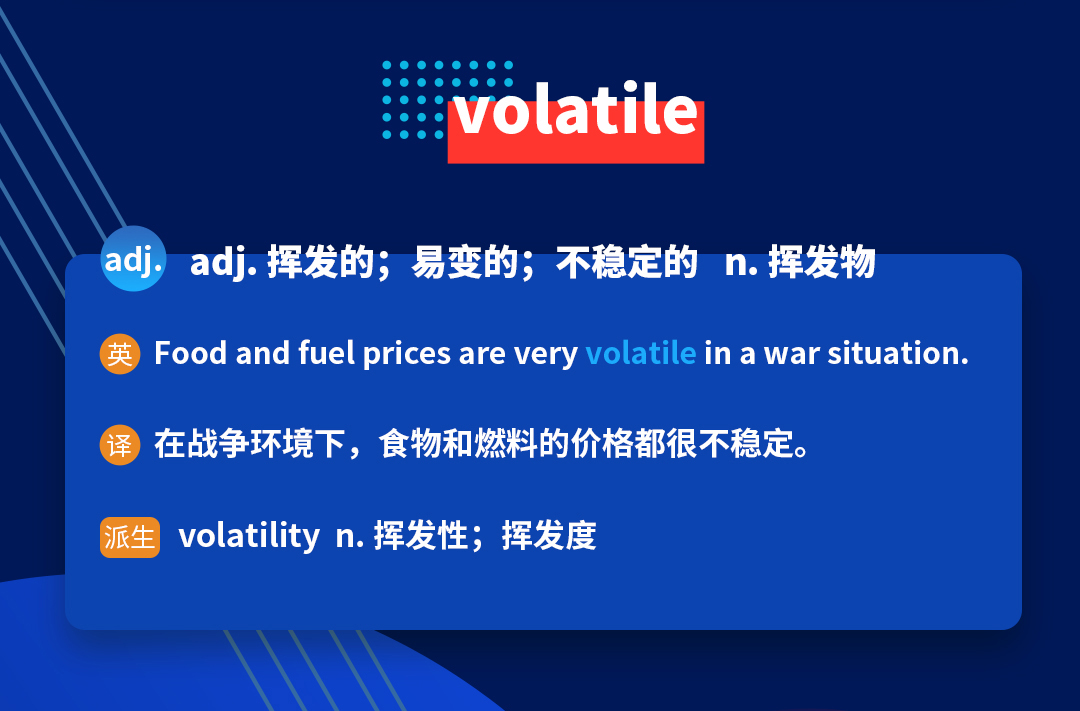 volatile

adj. adj. 挥发的；易变的；不稳定的 n. 挥发物

英 Food and fuel prices are very volatile in a war situation.

译 在战争环境下，食物和燃料的价格都很不稳定。

派生 volatility n. 挥发性；挥发度